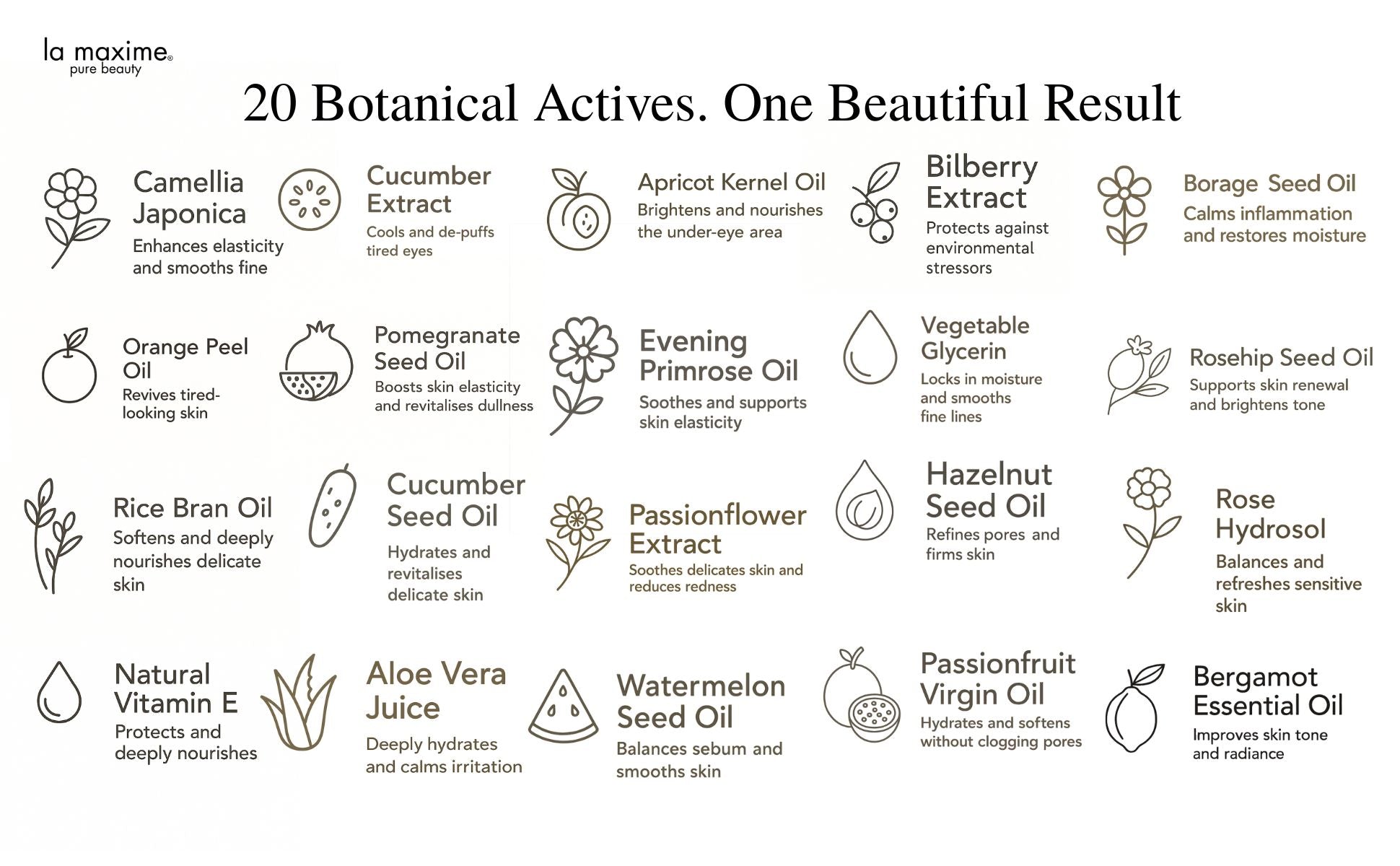 la maxime®
pure beauty

20 Botanical Actives. One Beautiful Result

Camellia Japonica
Enhances elasticity and smooths fine

Cucumber Extract
Cools and de-puffs tired eyes

Apricot Kernel Oil
Brightens and nourishes the under-eye area

Bilberry Extract
Protects against environmental stressors

Borage Seed Oil
Calms inflammation and restores moisture

Orange Peel Oil
Revives tired-looking skin

Pomegranate Seed Oil
Boosts skin elasticity and revitalises dullness

Evening Primrose Oil
Soothes and supports skin elasticity

Vegetable Glycerin
Locks in moisture and smooths fine lines

Rosehip Seed Oil
Supports skin renewal and brightens tone

Rice Bran Oil
Softens and deeply nourishes delicate skin

Cucumber Seed Oil
Hydrates and revitalises delicate skin

Passionflower Extract
Soothes delicates skin and reduces redness

Hazelnut Seed Oil
Refines pores and firms skin

Rose Hydrosol
Balances and refreshes sensitive skin

Natural Vitamin E
Protects and deeply nourishes

Aloe Vera Juice
Deeply hydrates and calms irritation

Watermelon Seed Oil
Balances sebum and smooths skin

Passionfruit Virgin Oil
Hydrates and softens without clogging pores

Bergamot Essential Oil
Improves skin tone and radiance